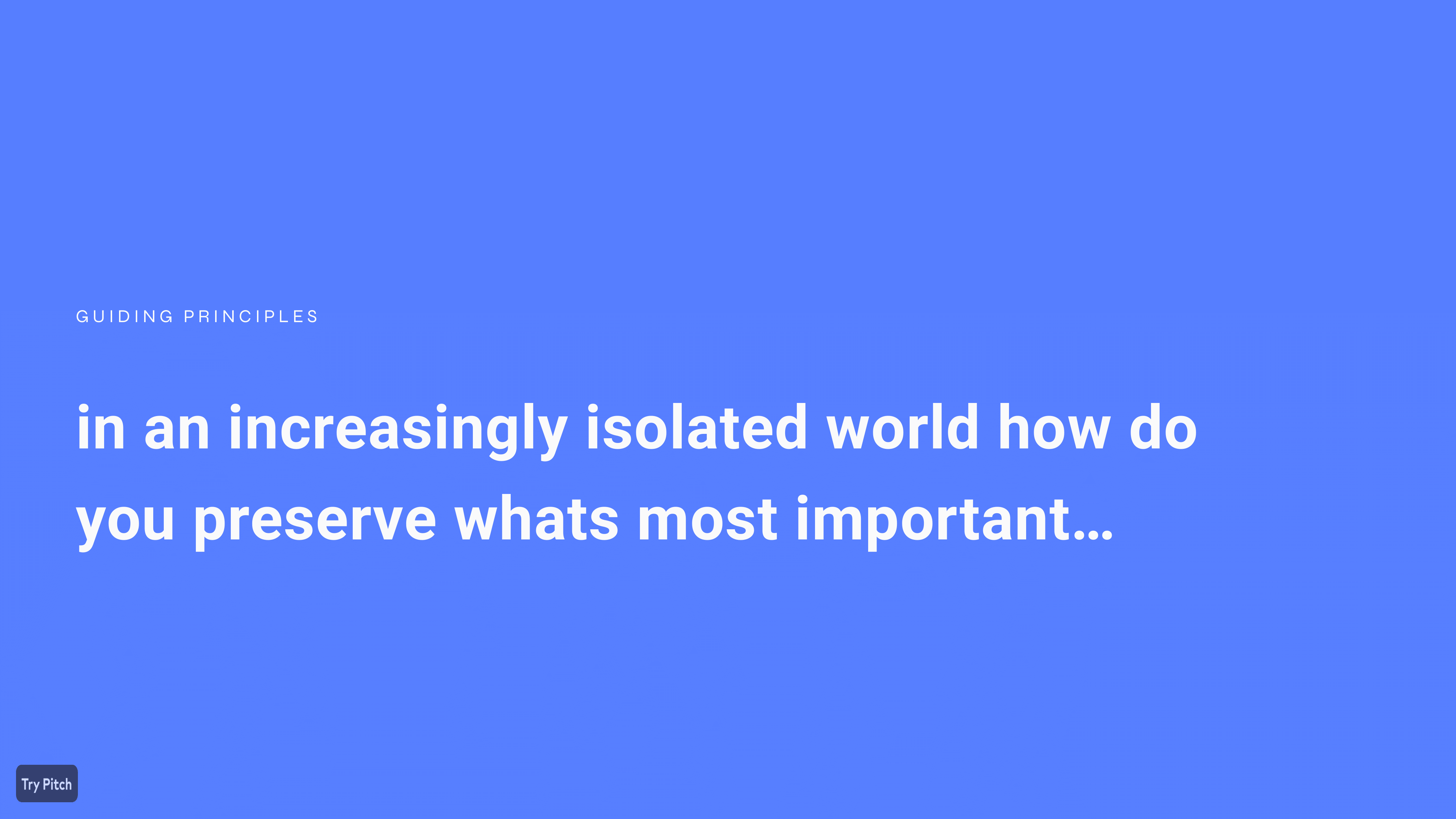 GUIDING PRINCIPLES

in an increasingly isolated world how do you preserve whats most important…

Try Pitch